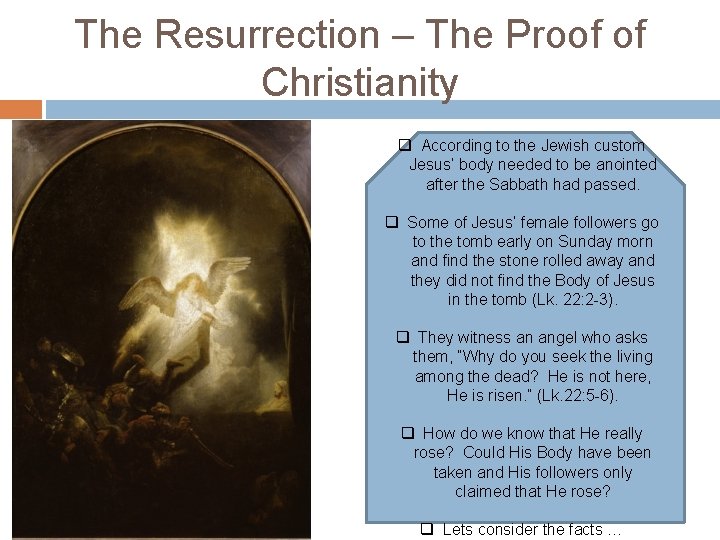 The Resurrection – The Proof of Christianity

❑ According to the Jewish custom Jesus' body needed to be anointed after the Sabbath had passed.

❑ Some of Jesus' female followers go to the tomb early on Sunday morn and find the stone rolled away and they did not find the Body of Jesus in the tomb (Lk. 22:2-3).

❑ They witness an angel who asks them, "Why do you seek the living among the dead? He is not here, He is risen." (Lk.22:5-6).

❑ How do we know that He really rose? Could His Body have been taken and His followers only claimed that He rose?

❑ Lets consider the facts …